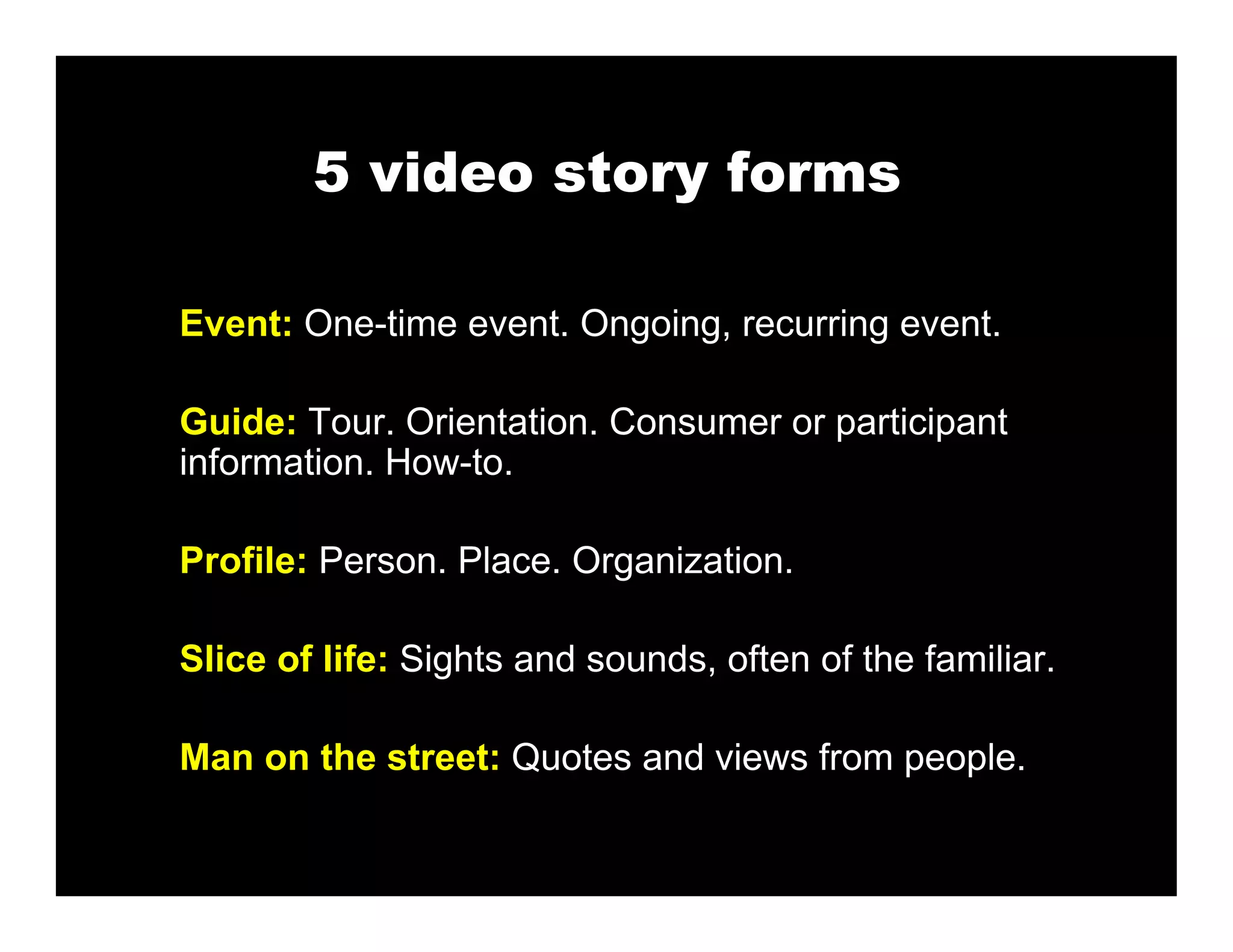 5 video story forms

Event: One-time event. Ongoing, recurring event.

Guide: Tour. Orientation. Consumer or participant information. How-to.

Profile: Person. Place. Organization.

Slice of life: Sights and sounds, often of the familiar.

Man on the street: Quotes and views from people.